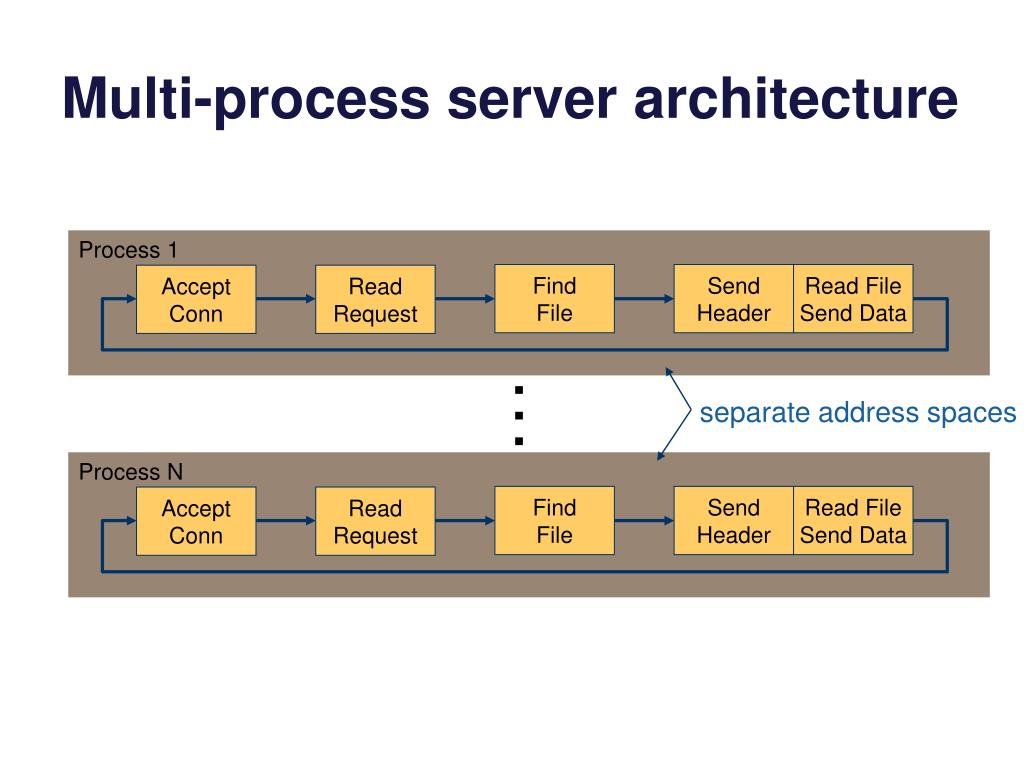 Multi-process server architecture

Process 1

Accept Conn

Read Request

Find File

Send Header

Read File Send Data

separate address spaces

Process N

Accept Conn

Read Request

Find File

Send Header

Read File Send Data